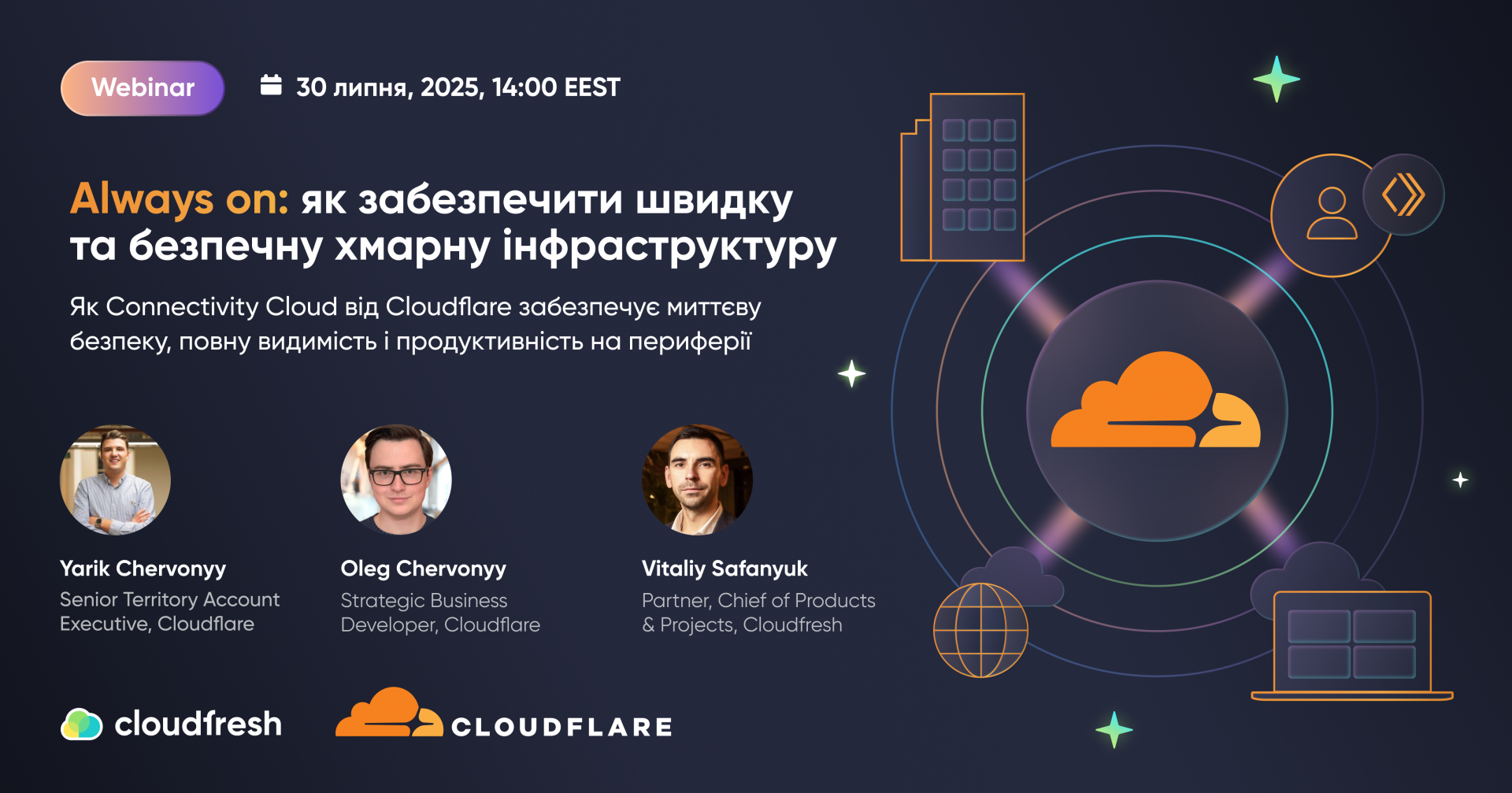 Webinar

30 липня, 2025, 14:00 EEST

Always on: як забезпечити швидку та безпечну хмарну інфраструктуру

Як Connectivity Cloud від Cloudflare забезпечує миттєву безпеку, повну видимість і продуктивність на периферії

Yarik Chervonyy
Senior Territory Account Executive, Cloudflare

Oleg Chervonyy
Strategic Business Developer, Cloudflare

Vitaliy Safanyuk
Partner, Chief of Products & Projects, Cloudfresh

cloudfresh

CLOUDFLARE